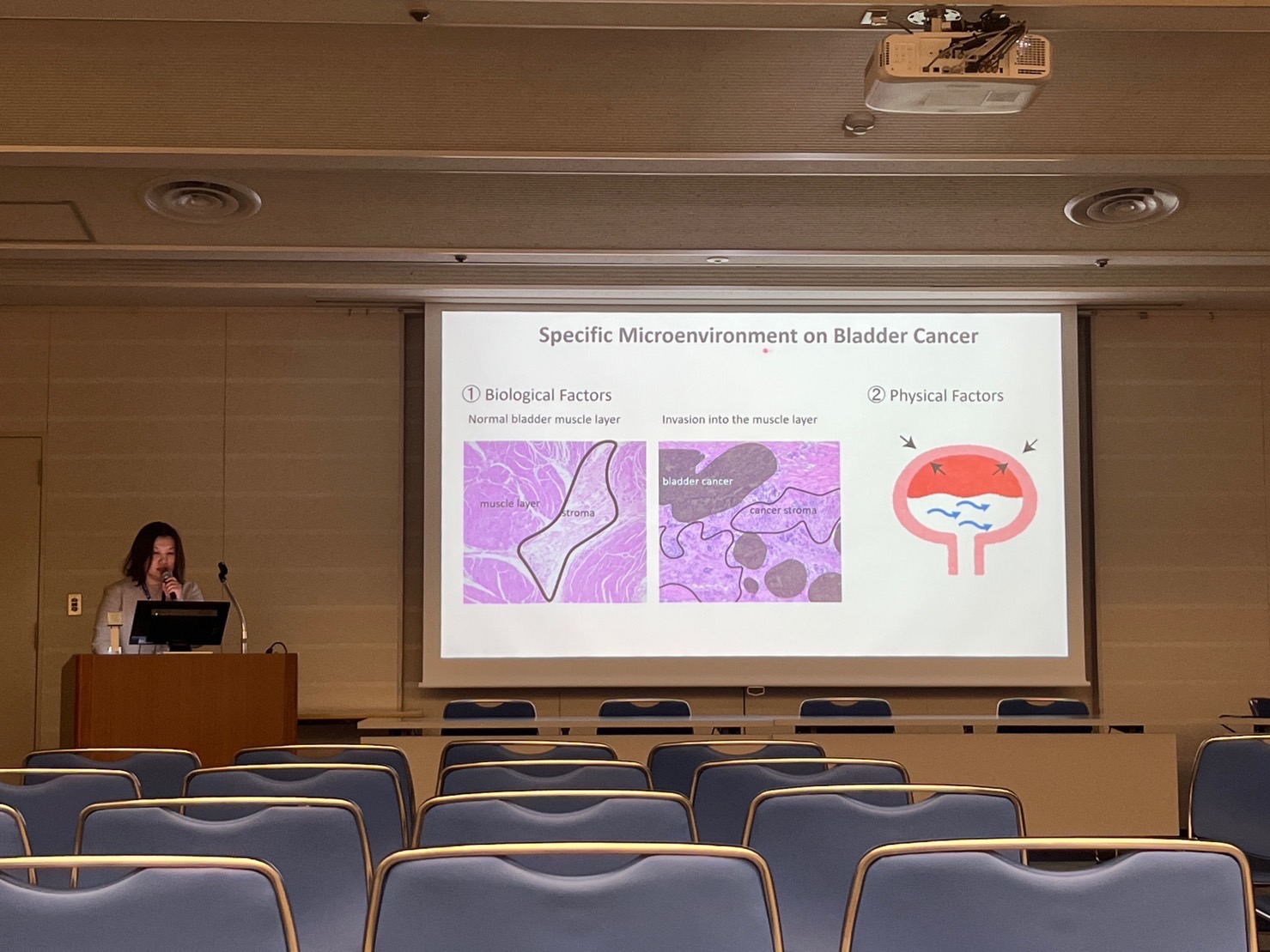 Specific Microenvironment on Bladder Cancer

① Biological Factors

Normal bladder muscle layer

muscle layer

stroma

Invasion into the muscle layer

bladder cancer

cancer stroma

② Physical Factors